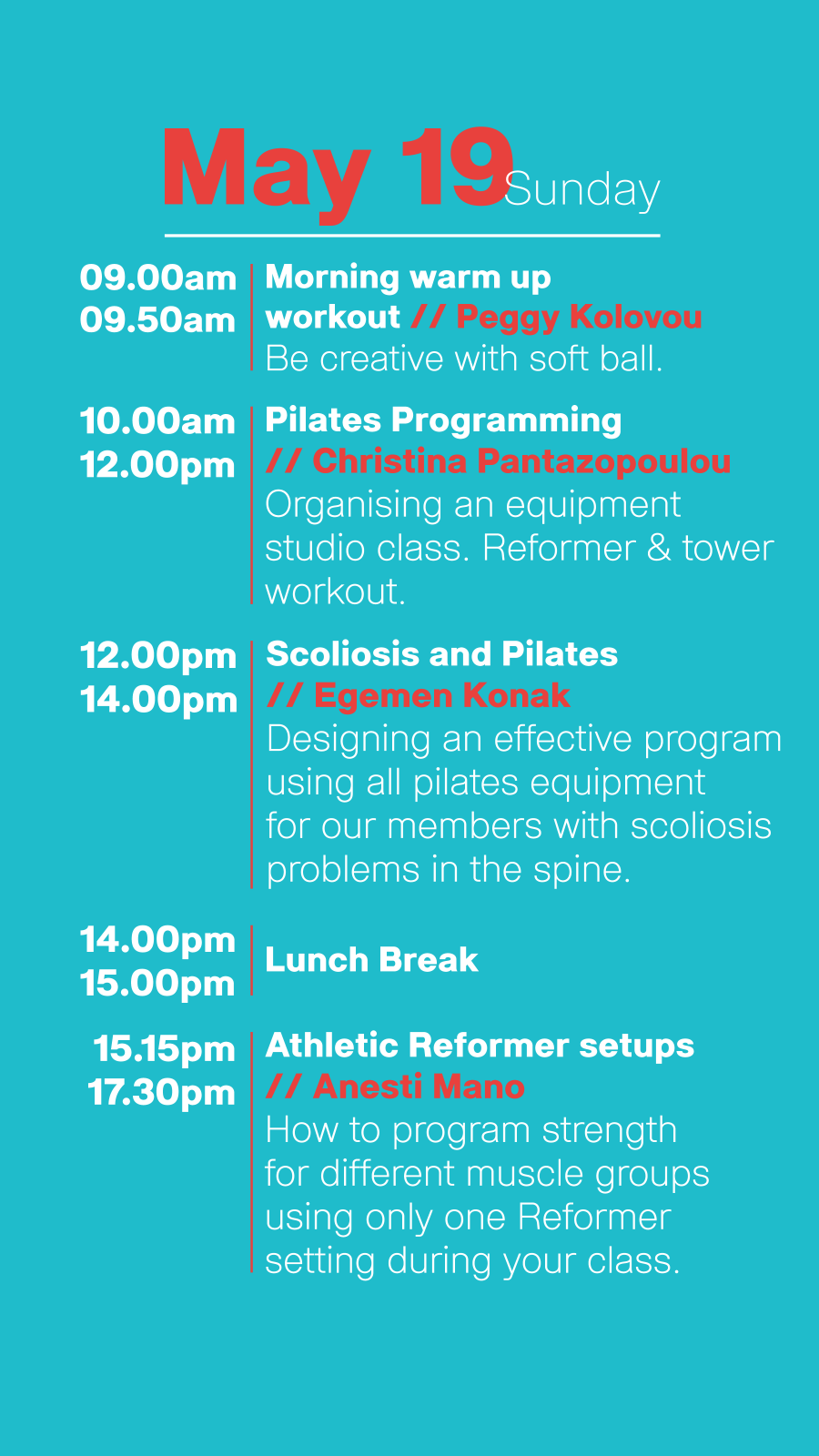 May 19 Sunday

09.00am
09.50am

Morning warm up workout // Peggy Kolovou
Be creative with soft ball.

10.00am
12.00pm

Pilates Programming // Christina Pantazopoulou
Organising an equipment studio class. Reformer & tower workout.

12.00pm
14.00pm

Scoliosis and Pilates // Egemen Konak
Designing an effective program using all pilates equipment for our members with scoliosis problems in the spine.

14.00pm
15.00pm

Lunch Break

15.15pm
17.30pm

Athletic Reformer setups // Anesti Mano
How to program strength for different muscle groups using only one Reformer setting during your class.